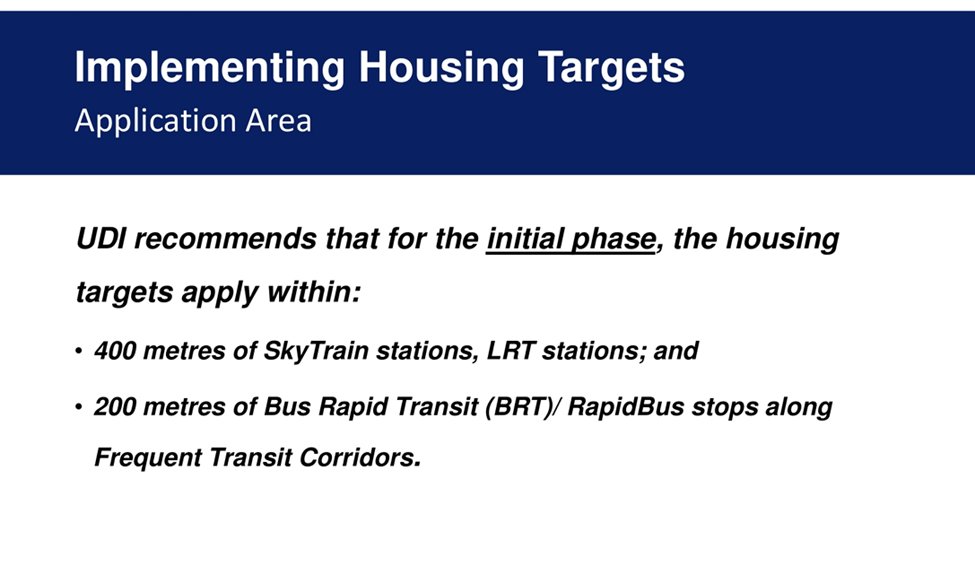 Implementing Housing Targets
Application Area

UDI recommends that for the initial phase, the housing targets apply within:

• 400 metres of SkyTrain stations, LRT stations; and
• 200 metres of Bus Rapid Transit (BRT)/ RapidBus stops along Frequent Transit Corridors.